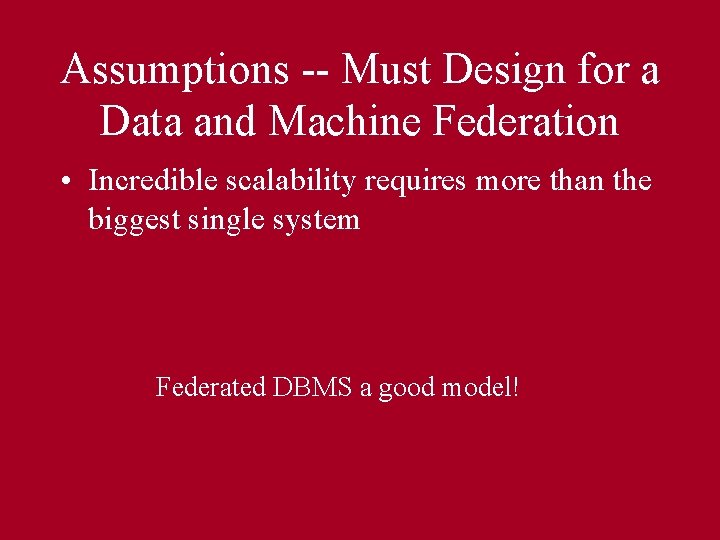 Assumptions -- Must Design for a Data and Machine Federation

• Incredible scalability requires more than the biggest single system

Federated DBMS a good model!